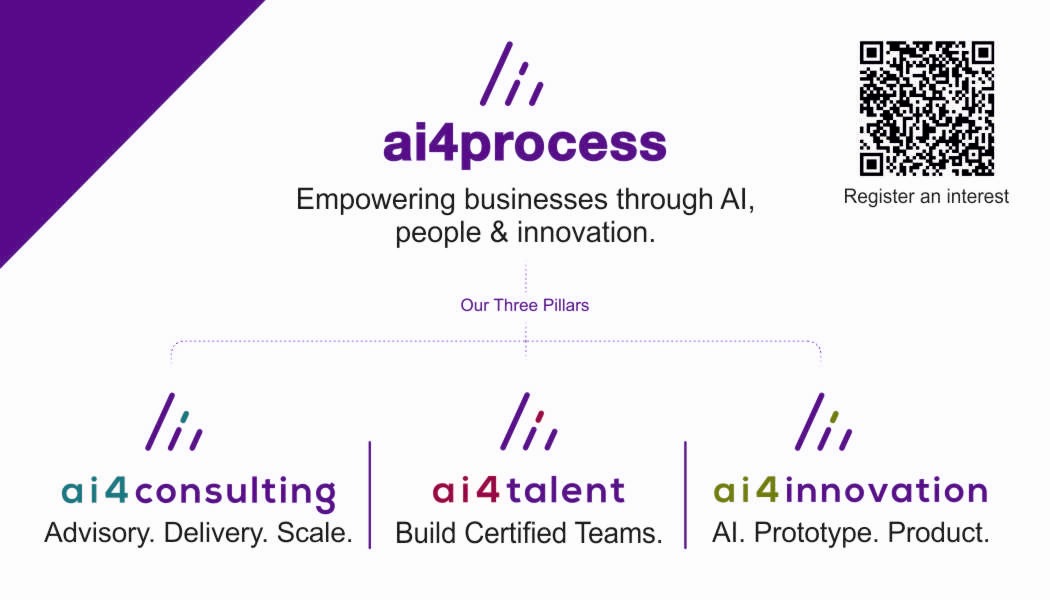 ai4process

Empowering businesses through AI, people & innovation.

Register an interest

Our Three Pillars

ai4consulting
Advisory. Delivery. Scale.

ai4talent
Build Certified Teams.

ai4innovation
AI. Prototype. Product.